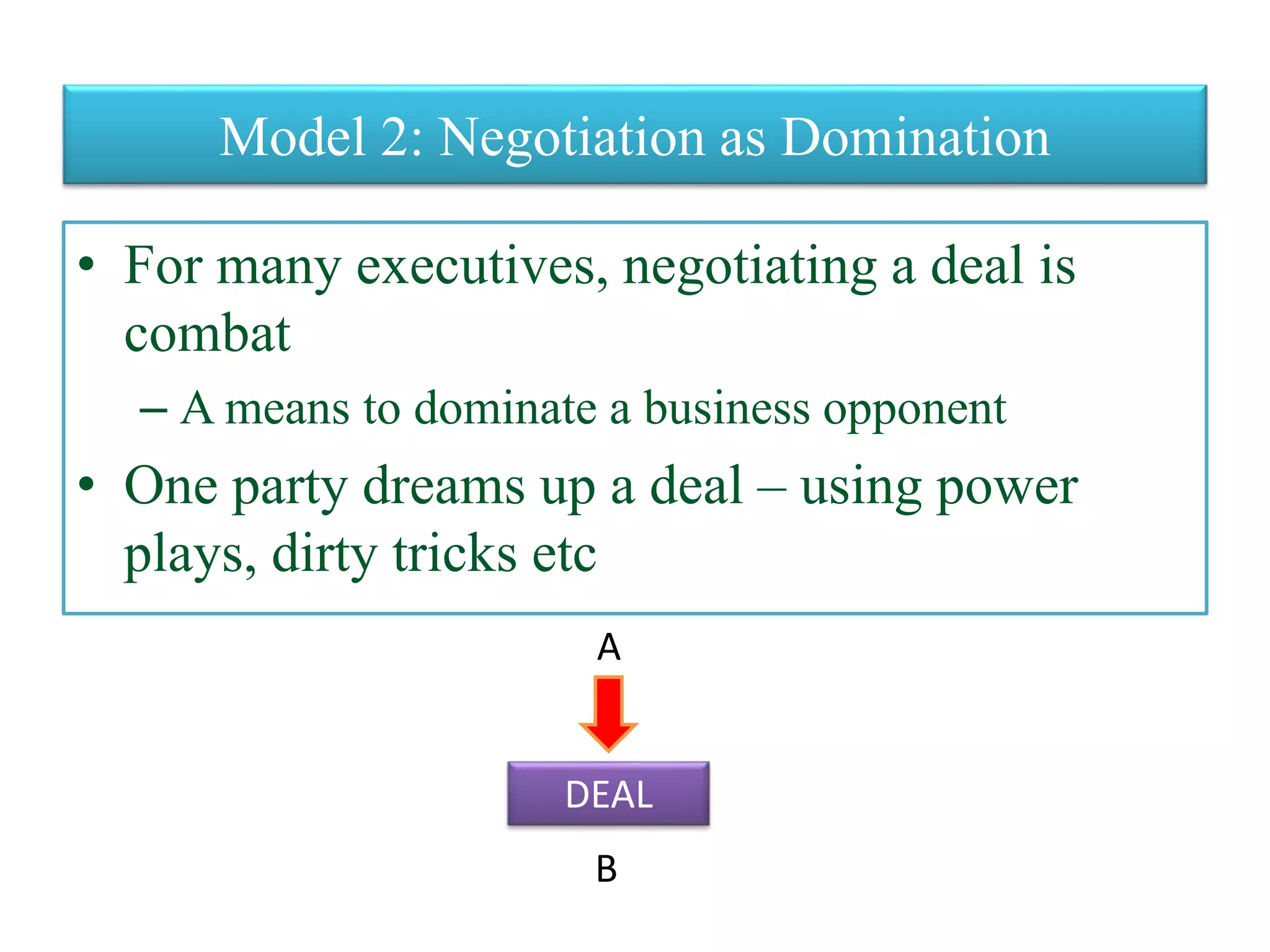 Model 2: Negotiation as Domination

• For many executives, negotiating a deal is combat

– A means to dominate a business opponent

• One party dreams up a deal – using power plays, dirty tricks etc

A

DEAL

B